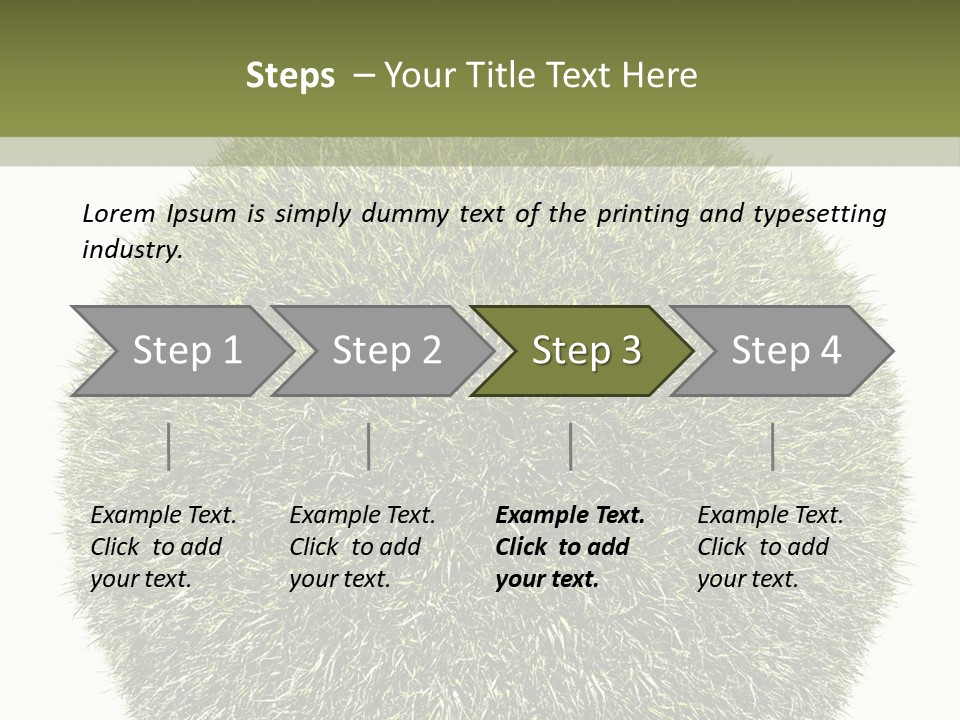 Steps – Your Title Text Here

Lorem Ipsum is simply dummy text of the printing and typesetting industry.

Step 1

Step 2

Step 3

Step 4

Example Text. Click to add your text.

Example Text. Click to add your text.

Example Text. Click to add your text.

Example Text. Click to add your text.